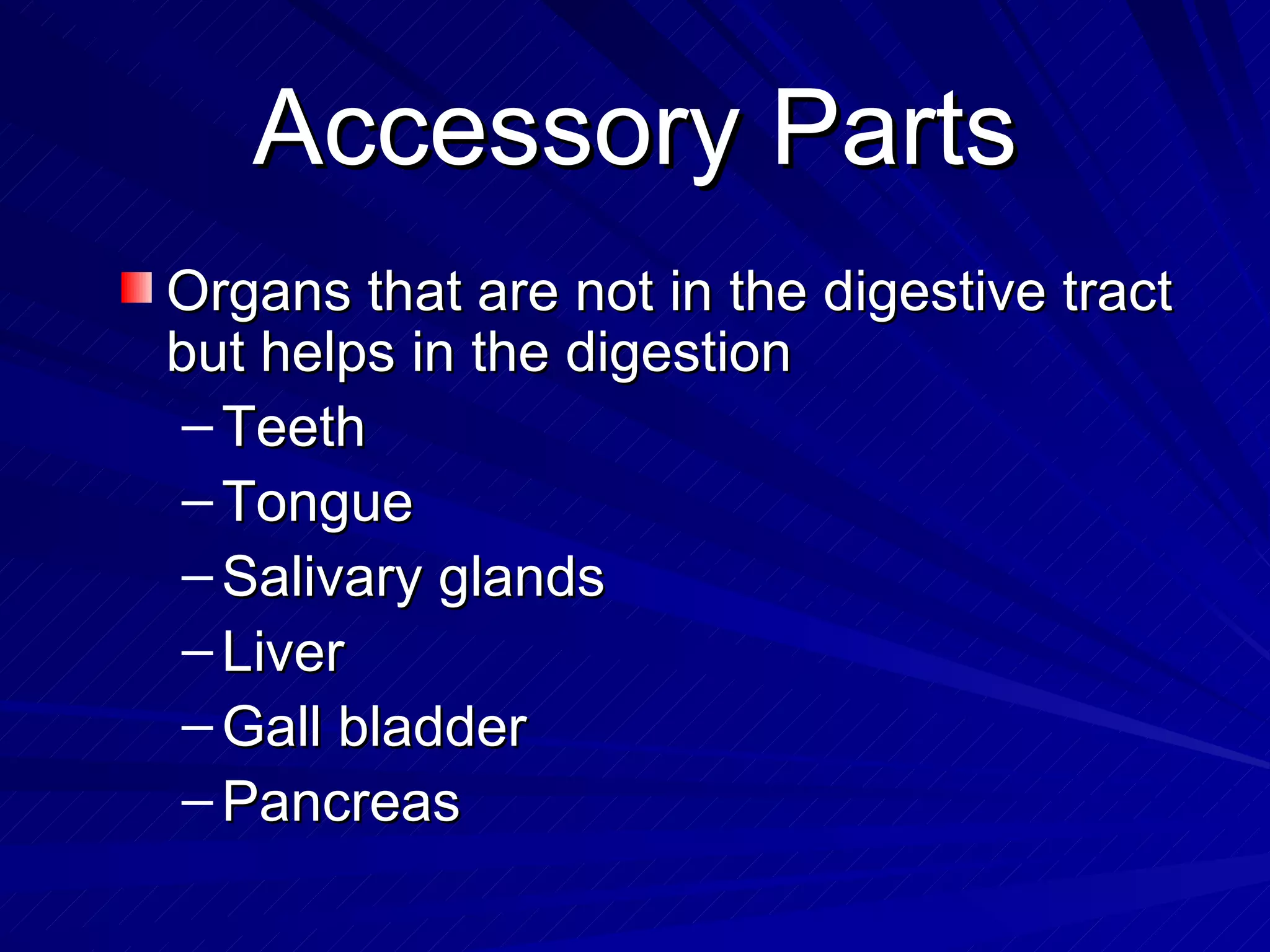 Accessory Parts

Organs that are not in the digestive tract but helps in the digestion
– Teeth
– Tongue
– Salivary glands
– Liver
– Gall bladder
– Pancreas